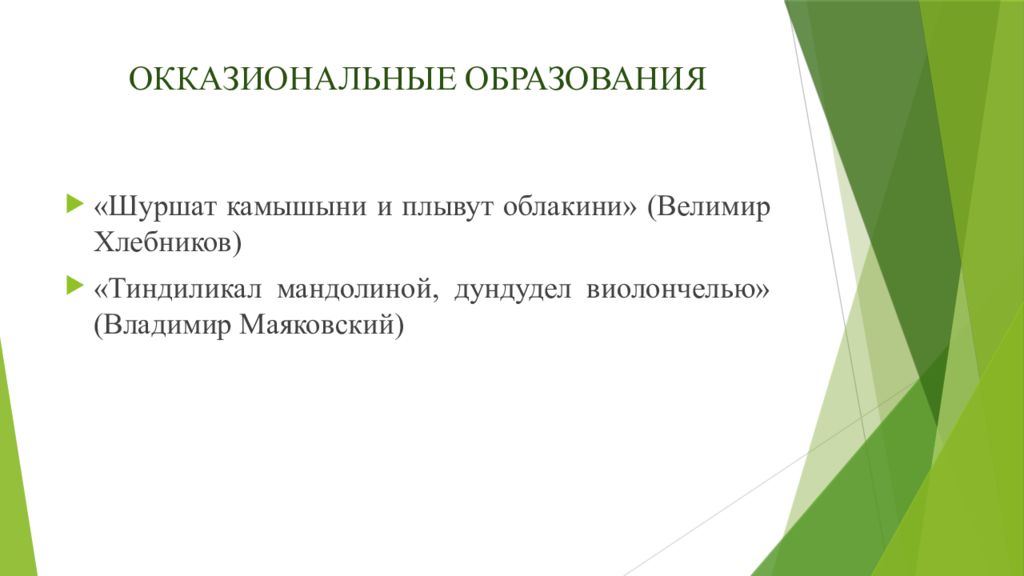 ОККАЗИОНАЛЬНЫЕ ОБРАЗОВАНИЯ

«Шуршат камышыни и плывут облакини» (Велимир Хлебников)

«Тиндиликал мандолиной, дундудел виолончелью» (Владимир Маяковский)